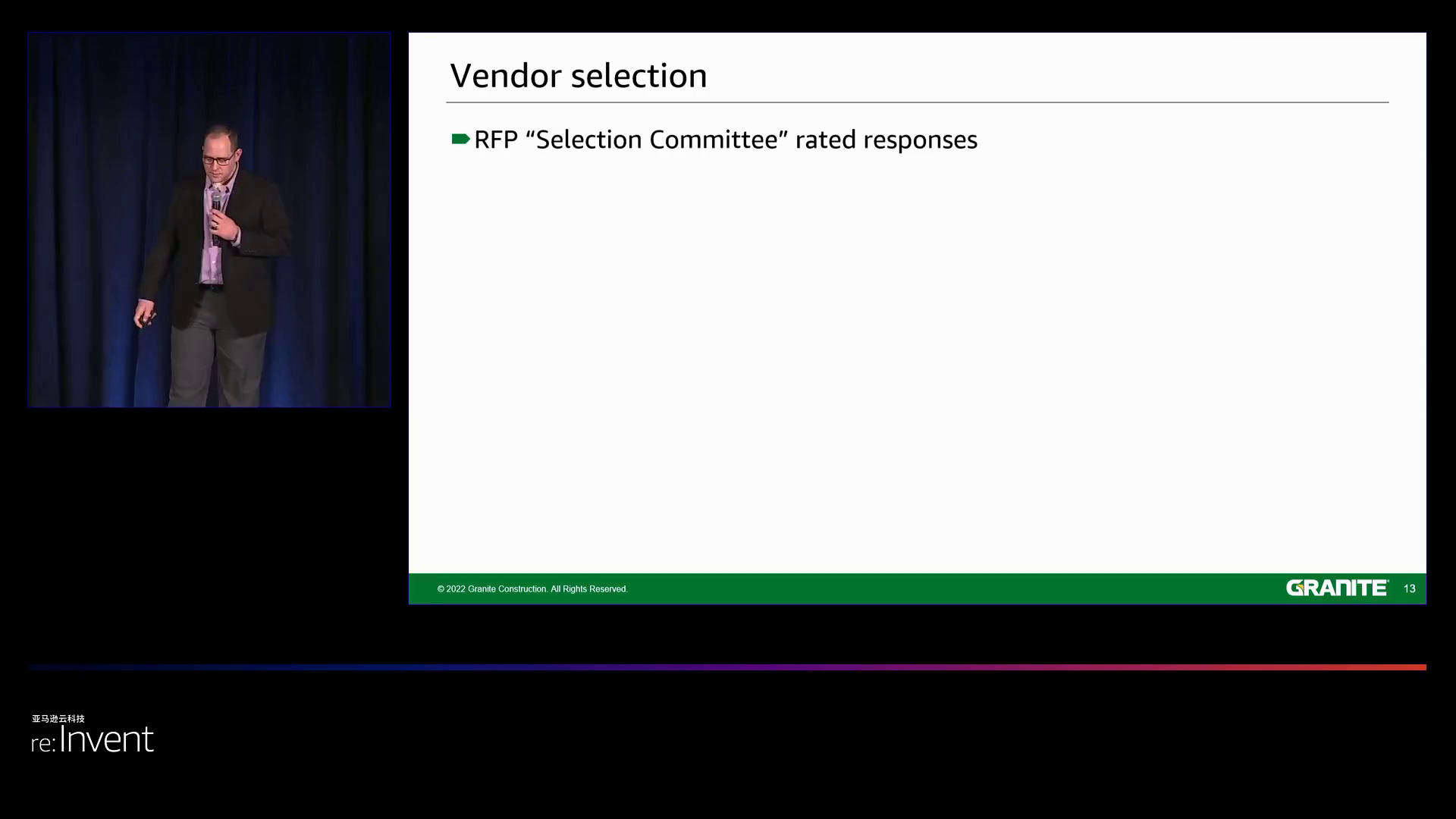 Vendor selection

RFP “Selection Committee” rated responses

© 2022 Granite Construction. All Rights Reserved.

GRANITE

13

亚马逊云科技
re:Invent